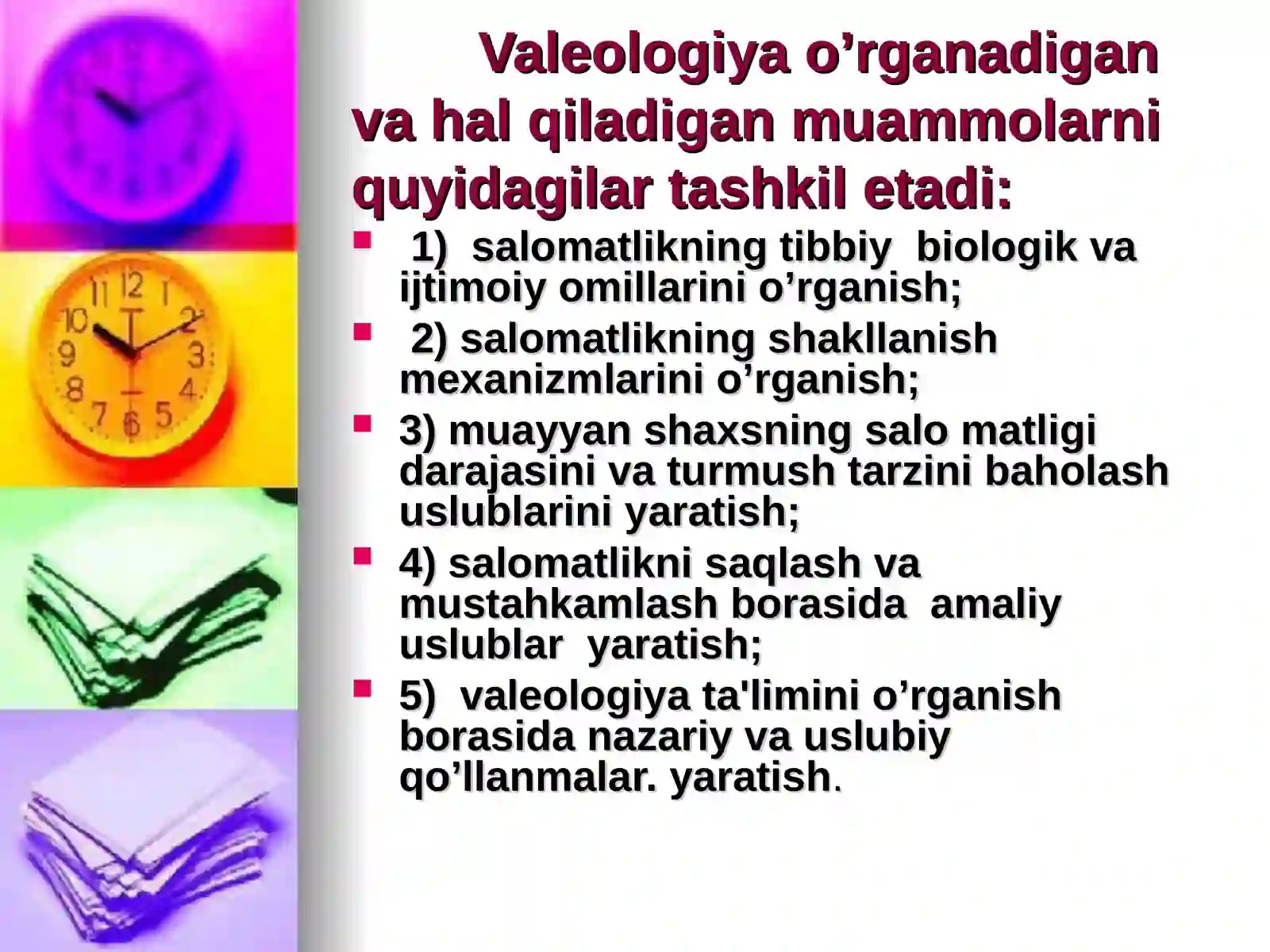 Valeologiya o’rganadigan va hal qiladigan muammolarni quyidagilar tashkil etadi:

- 1) salomatlikning tibbiy biologik va ijtimoiy omillarini o’rganish;
- 2) salomatlikning shakllanish mexanizmlarini o’rganish;
- 3) muayyan shaxsning salo matligi darajasini va turmush tarzini baholash uslublarini yaratish;
- 4) salomatlikni saqlash va mustahkamlash borasida amaliy uslublar yaratish;
- 5) valeologiya ta'limini o’rganish borasida nazariy va uslubiy qo’llanmalar. yaratish.